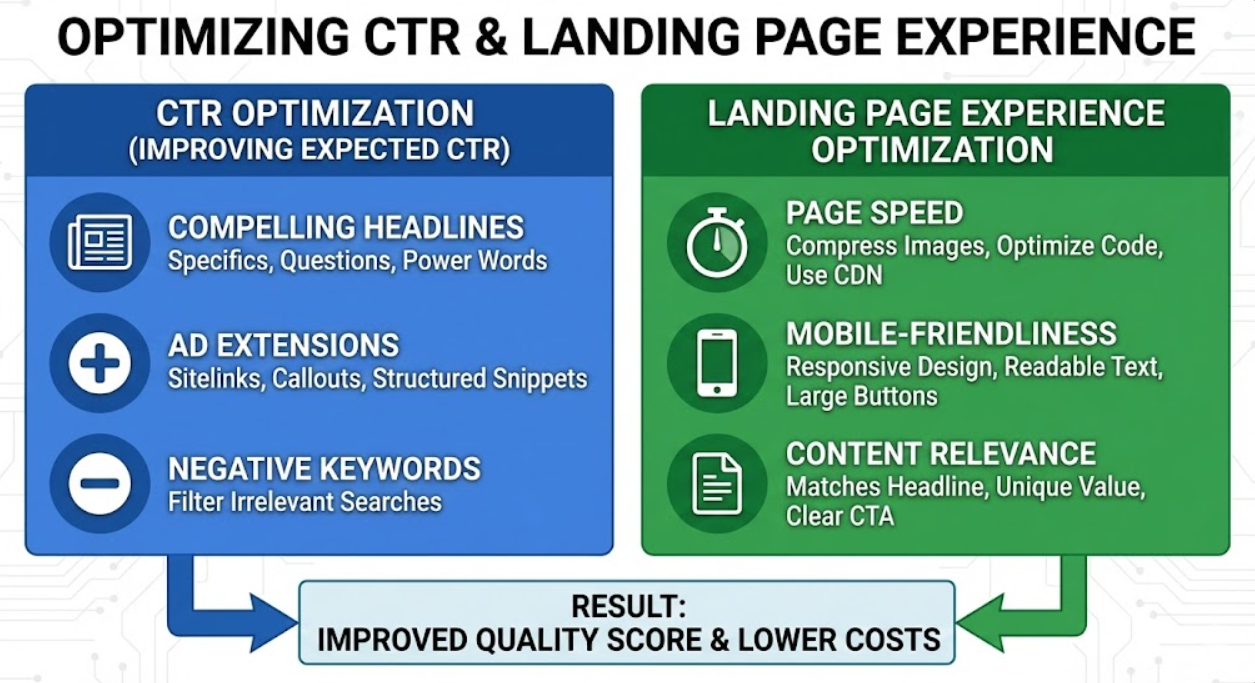 OPTIMIZING CTR & LANDING PAGE EXPERIENCE

CTR OPTIMIZATION
(IMPROVING EXPECTED CTR)

COMPELLING HEADLINES
Specifics, Questions, Power Words

AD EXTENSIONS
Sitelinks, Callouts, Structured Snippets

NEGATIVE KEYWORDS
Filter Irrelevant Searches

LANDING PAGE EXPERIENCE OPTIMIZATION

PAGE SPEED
Compress Images, Optimize Code, Use CDN

MOBILE-FRIENDLINESS
Responsive Design, Readable Text, Large Buttons

CONTENT RELEVANCE
Matches Headline, Unique Value, Clear CTA

RESULT:
IMPROVED QUALITY SCORE & LOWER COSTS